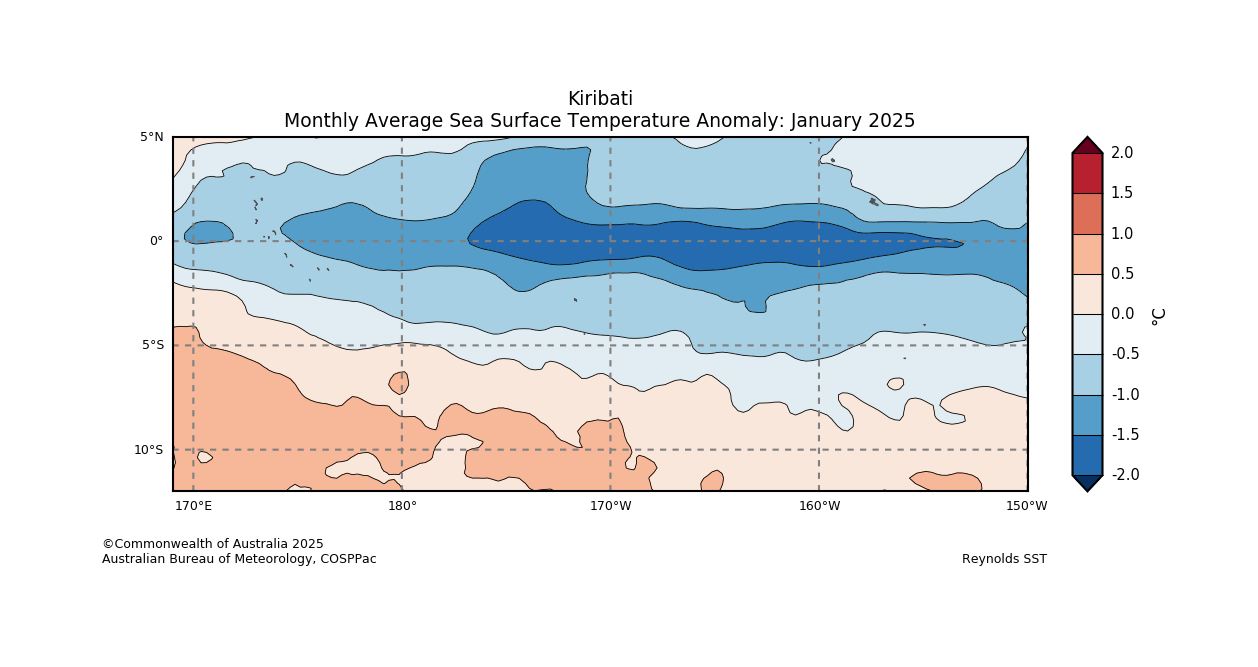 Kiribati
Monthly Average Sea Surface Temperature Anomaly: January 2025

5°N
0°
5°S
10°S

170°E
180°
170°W
160°W
150°W

2.0
1.5
1.0
0.5
0.0
-0.5
-1.0
-1.5
-2.0
°C

©Commonwealth of Australia 2025
Australian Bureau of Meteorology, COSPPac

Reynolds SST